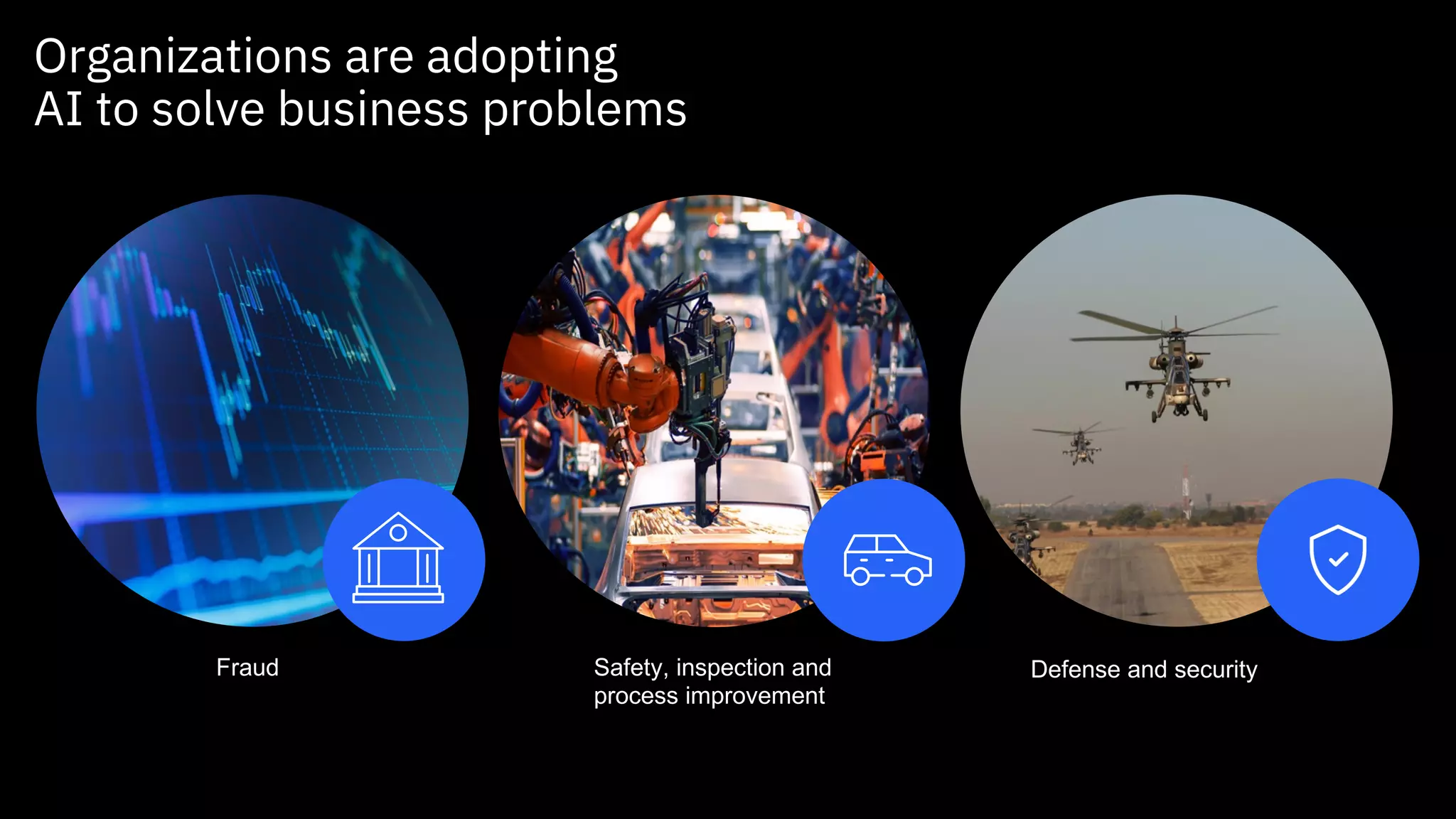 Organizations are adopting
AI to solve business problems

Fraud

Safety, inspection and process improvement

Defense and security